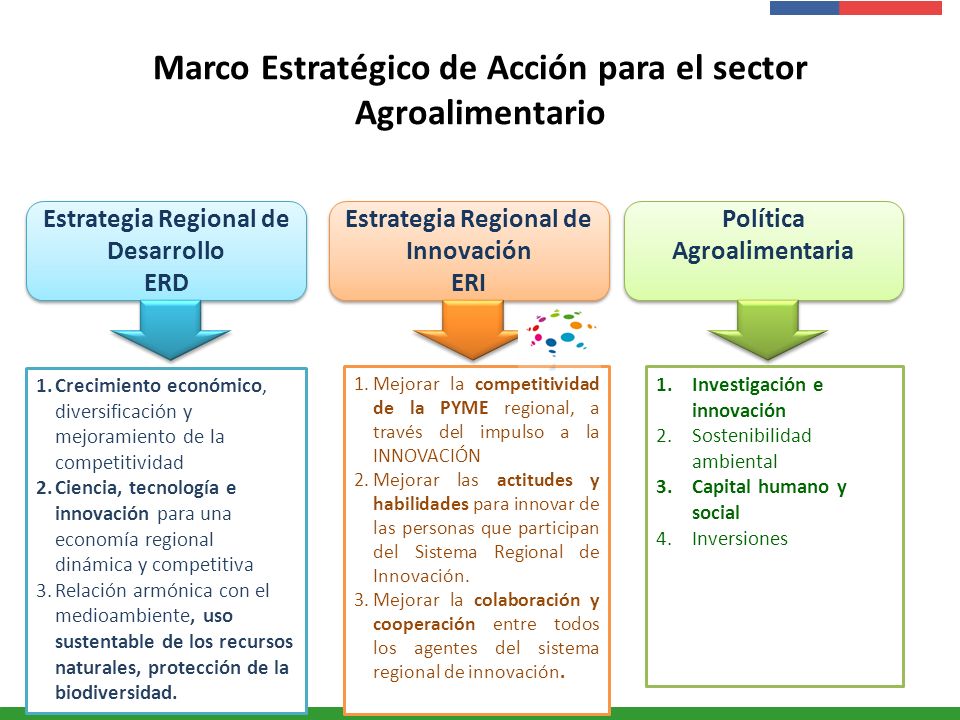 Marco Estratégico de Acción para el sector Agroalimentario

Estrategia Regional de Desarrollo
ERD

1. Crecimiento económico, diversificación y mejoramiento de la competitividad
2. Ciencia, tecnología e innovación para una economía regional dinámica y competitiva
3. Relación armónica con el medioambiente, uso sustentable de los recursos naturales, protección de la biodiversidad.

Estrategia Regional de Innovación
ERI

1. Mejorar la competitividad de la PYME regional, a través del impulso a la INNOVACIÓN
2. Mejorar las actitudes y habilidades para innovar de las personas que participan del Sistema Regional de Innovación.
3. Mejorar la colaboración y cooperación entre todos los agentes del sistema regional de innovación.

Política Agroalimentaria

1. Investigación e innovación
2. Sostenibilidad ambiental
3. Capital humano y social
4. Inversiones